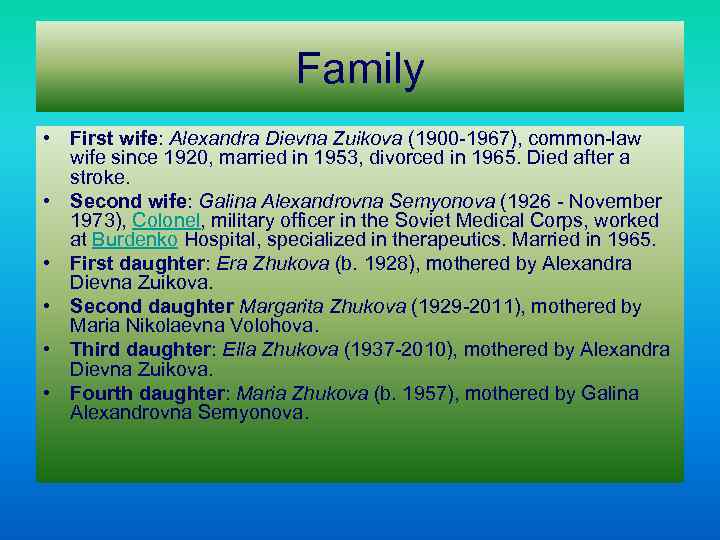 Family

• First wife: Alexandra Dievna Zuikova (1900-1967), common-law wife since 1920, married in 1953, divorced in 1965. Died after a stroke.
• Second wife: Galina Alexandrovna Semyonova (1926 - November 1973), Colonel, military officer in the Soviet Medical Corps, worked at Burdenko Hospital, specialized in therapeutics. Married in 1965.
• First daughter: Era Zhukova (b. 1928), mothered by Alexandra Dievna Zuikova.
• Second daughter Margarita Zhukova (1929-2011), mothered by Maria Nikolaevna Volohova.
• Third daughter: Ella Zhukova (1937-2010), mothered by Alexandra Dievna Zuikova.
• Fourth daughter: Maria Zhukova (b. 1957), mothered by Galina Alexandrovna Semyonova.